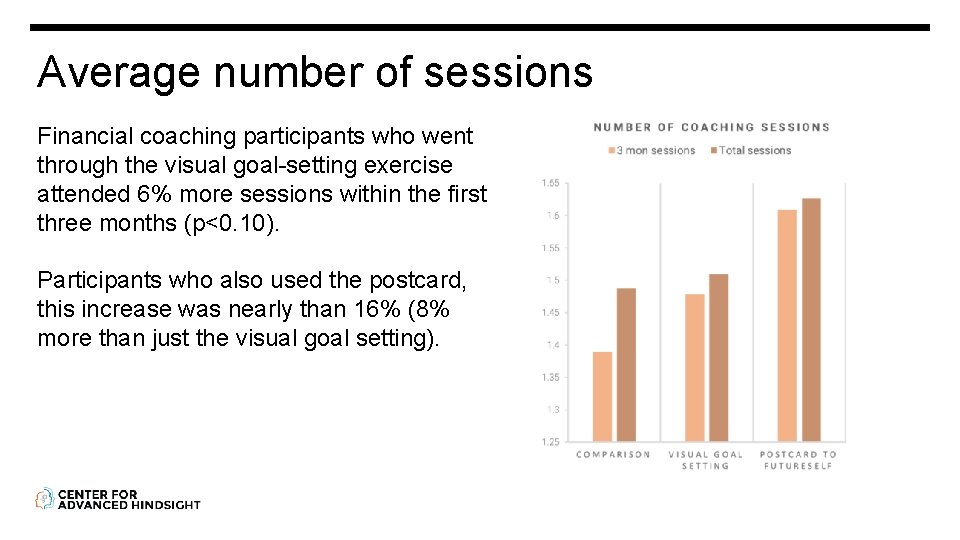 Average number of sessions

Financial coaching participants who went through the visual goal-setting exercise attended 6% more sessions within the first three months (p<0.10).

Participants who also used the postcard, this increase was nearly than 16% (8% more than just the visual goal setting).

NUMBER OF COACHING SESSIONS

3 mon sessions Total sessions

1.65
1.6
1.55
1.5
1.45
1.4
1.35
1.3
1.25

COMPARISON
VISUAL GOAL SETTING
POSTCARD TO FUTURESELF

CENTER FOR ADVANCED HINDSIGHT